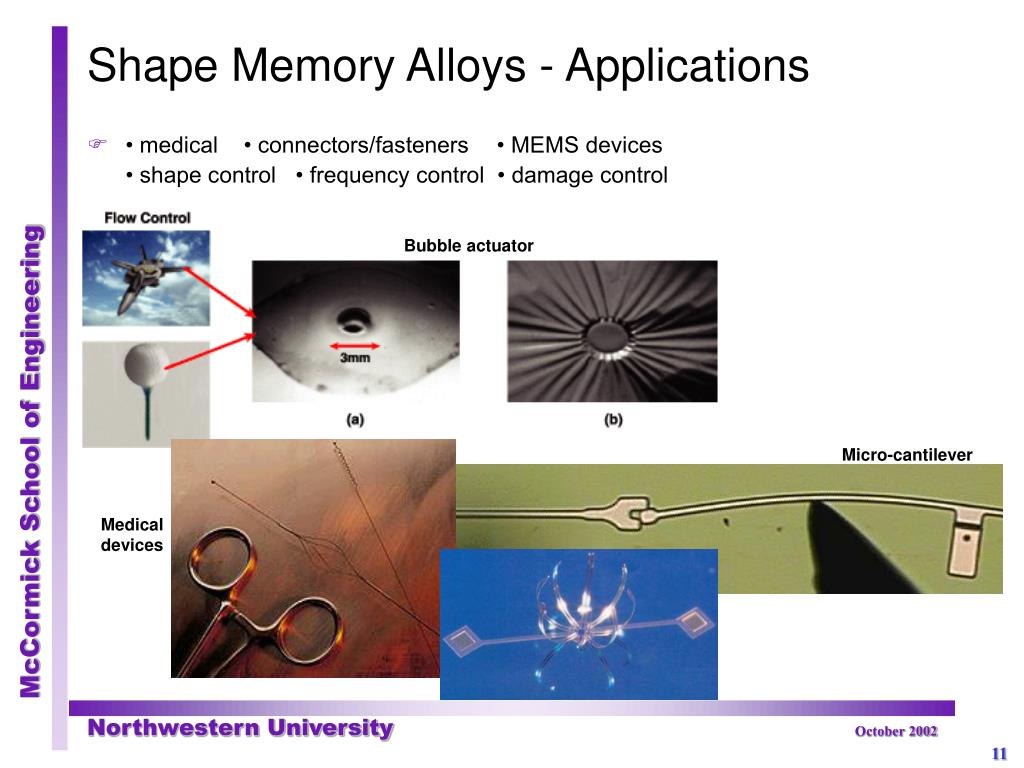 McCormick School of Engineering

Shape Memory Alloys - Applications

☞ • medical • connectors/fasteners • MEMS devices
• shape control • frequency control • damage control

Flow Control

Bubble actuator

3mm

(a)

(b)

Micro-cantilever

Medical devices

Northwestern University

October 2002

11